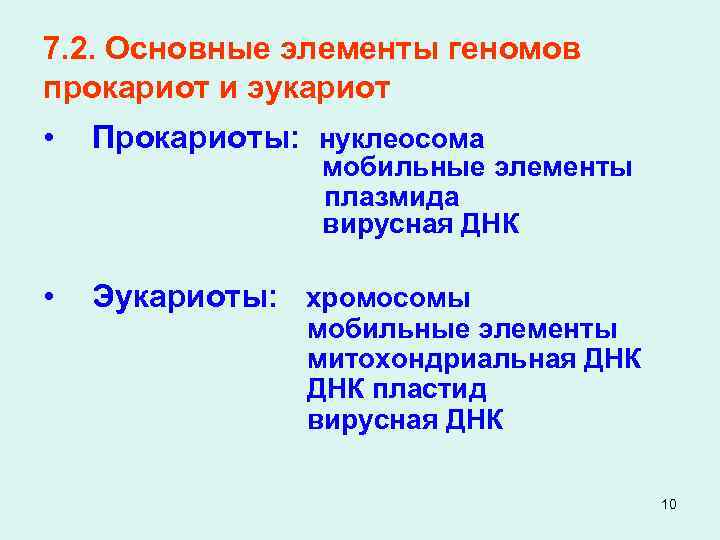 7.2. Основные элементы геномов прокариот и эукариот

• Прокариоты: нуклеосома
мобильные элементы
плазмида
вирусная ДНК

• Эукариоты: хромосомы
мобильные элементы
митохондриальная ДНК
ДНК пластид
вирусная ДНК

10